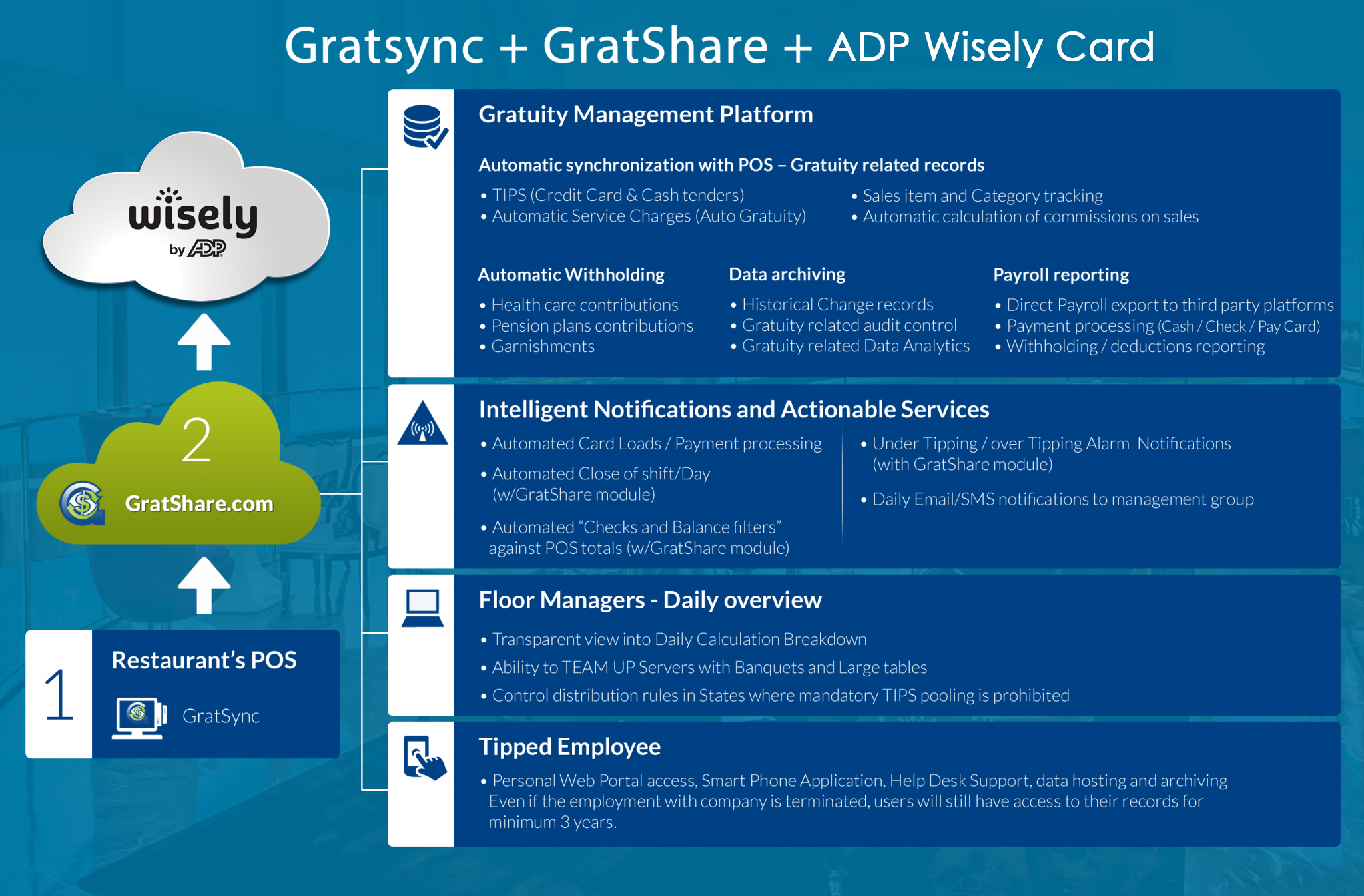 Gratsync + GratShare + ADP Wisely Card

wisely by ADP

2

GratShare.com

1

Restaurant's POS

GratSync

Gratuity Management Platform

Automatic synchronization with POS – Gratuity related records

• TIPS (Credit Card & Cash tenders)
• Automatic Service Charges (Auto Gratuity)

• Sales item and Category tracking
• Automatic calculation of commissions on sales

Automatic Withholding
• Health care contributions
• Pension plans contributions
• Garnishments

Data archiving
• Historical Change records
• Gratuity related audit control
• Gratuity related Data Analytics

Payroll reporting
• Direct Payroll export to third party platforms
• Payment processing (Cash / Check / Pay Card)
• Withholding / deductions reporting

Intelligent Notifications and Actionable Services

• Automated Card Loads / Payment processing
• Automated Close of shift/Day (w/GratShare module)
• Automated "Checks and Balance filters" against POS totals (w/GratShare module)

• Under Tipping / over Tipping Alarm Notifications (with GratShare module)
• Daily Email/SMS notifications to management group

Floor Managers - Daily overview

• Transparent view into Daily Calculation Breakdown
• Ability to TEAM UP Servers with Banquets and Large tables
• Control distribution rules in States where mandatory TIPS pooling is prohibited

Tipped Employee

• Personal Web Portal access, Smart Phone Application, Help Desk Support, data hosting and archiving Even if the employment with company is terminated, users will still have access to their records for minimum 3 years.